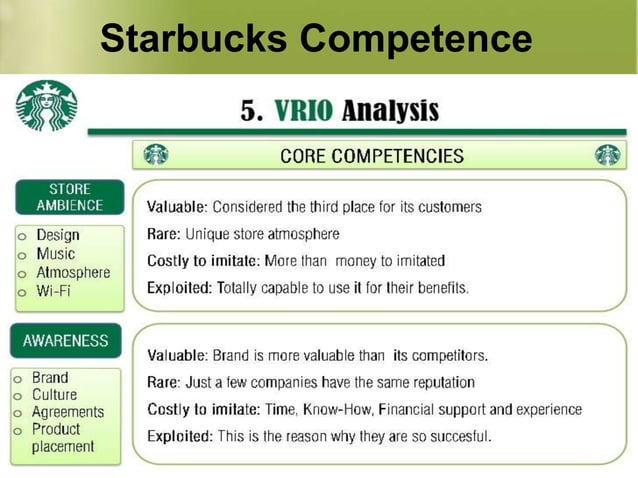 Starbucks Competence

5. VRIO Analysis

CORE COMPETENCIES

STORE AMBIENCE

o Design
o Music
o Atmosphere
o Wi-Fi

Valuable: Considered the third place for its customers

Rare: Unique store atmosphere

Costly to imitate: More than money to imitated

Exploited: Totally capable to use it for their benefits.

AWARENESS

o Brand
o Culture
o Agreements
o Product placement

Valuable: Brand is more valuable than its competitors.

Rare: Just a few companies have the same reputation

Costly to imitate: Time, Know-How, Financial support and experience

Exploited: This is the reason why they are so succesful.